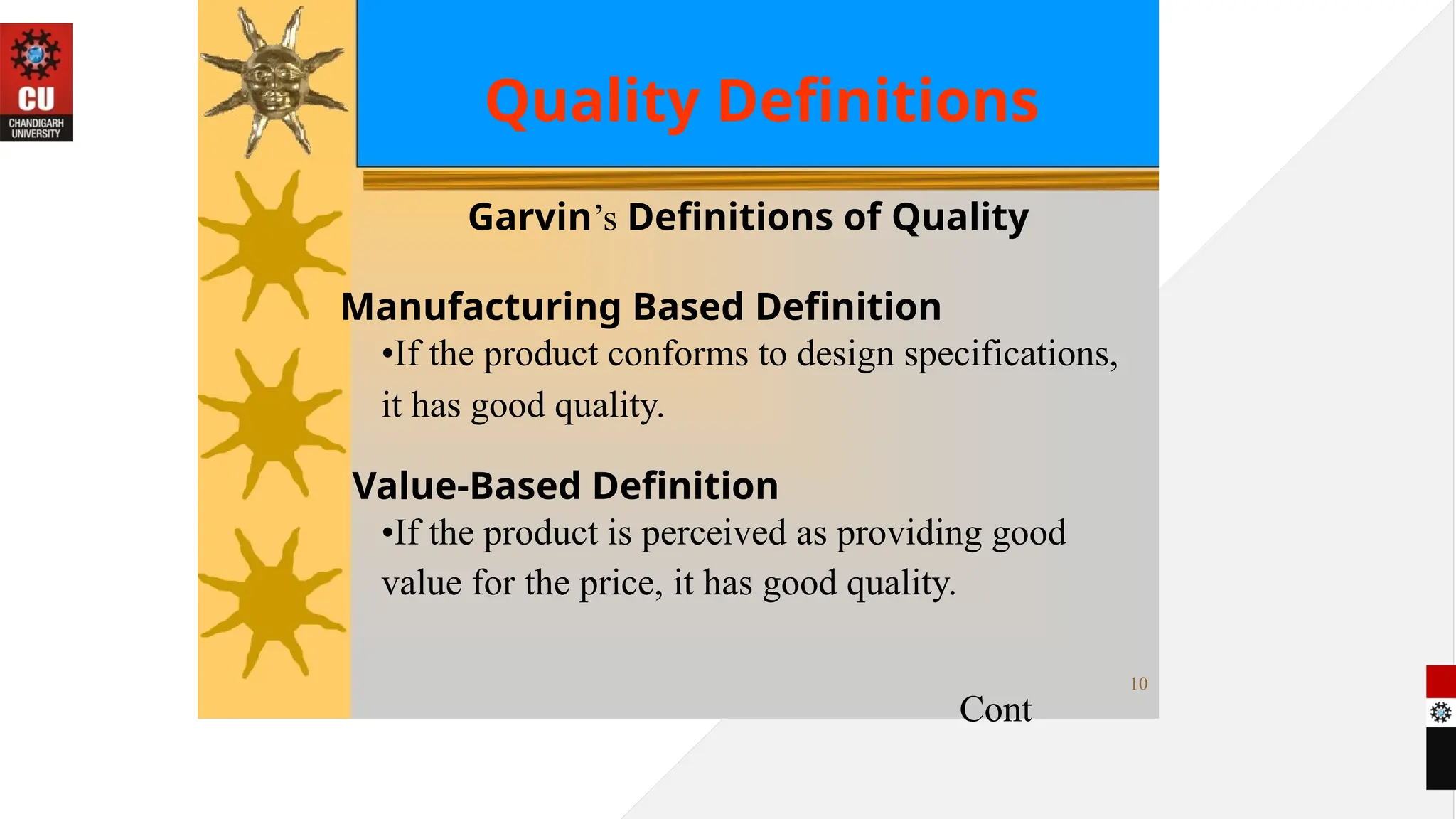 CU
CHANDIGARH UNIVERSITY

Quality Definitions

Garvin's Definitions of Quality

Manufacturing Based Definition

•If the product conforms to design specifications, it has good quality.

Value-Based Definition

•If the product is perceived as providing good value for the price, it has good quality.

10

Cont